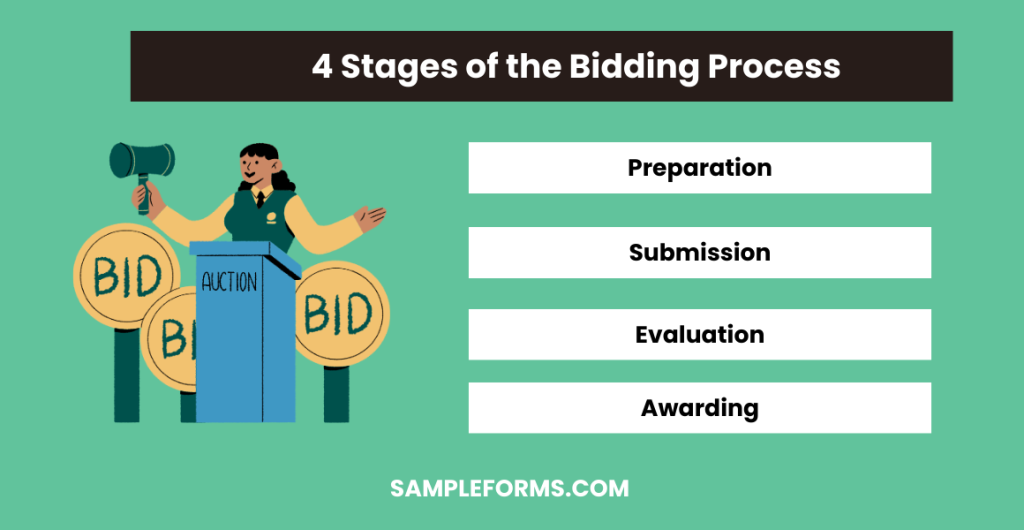 4 Stages of the Bidding Process

BID

BI

AUCTION

BID

Preparation

Submission

Evaluation

Awarding

SAMPLEFORMS.COM